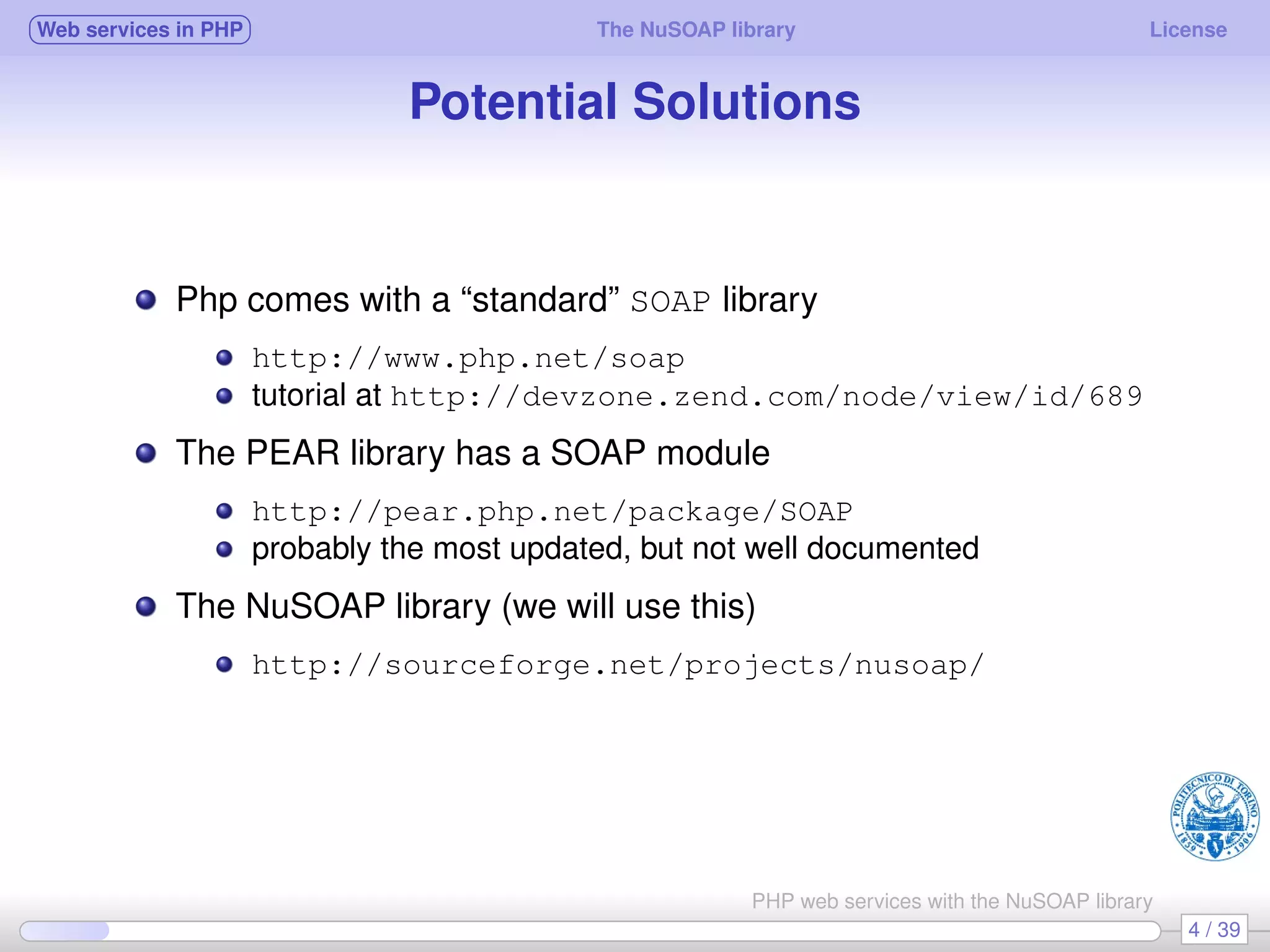 Web services in PHP The NuSOAP library License

Potential Solutions

Php comes with a “standard” SOAP library

http://www.php.net/soap

tutorial at http://devzone.zend.com/node/view/id/689

The PEAR library has a SOAP module

http://pear.php.net/package/SOAP

probably the most updated, but not well documented

The NuSOAP library (we will use this)

http://sourceforge.net/projects/nusoap/

POLITECNICO DI TORINO 1859 1906

PHP web services with the NuSOAP library

4 / 39